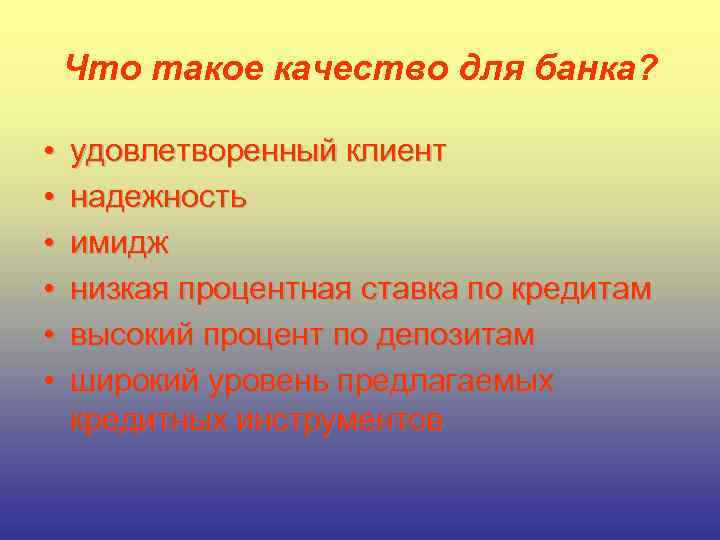 Что такое качество для банка?

• удовлетворенный клиент
• надежность
• имидж
• низкая процентная ставка по кредитам
• высокий процент по депозитам
• широкий уровень предлагаемых кредитных инструментов